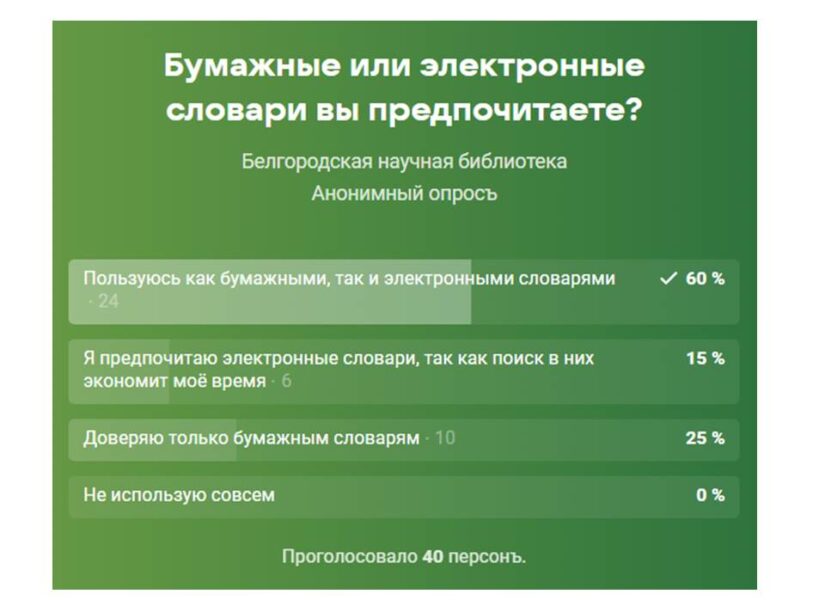 Бумажные или электронные словари вы предпочитаете?

Белгородская научная библиотека
Анонимный опросъ

Пользуюсь как бумажными, так и электронными словарями · 24 ✓ 60 %

Я предпочитаю электронные словари, так как поиск в них экономит моё время · 6 15 %

Доверяю только бумажным словарям · 10 25 %

Не использую совсем 0 %

Проголосовало 40 персонъ.